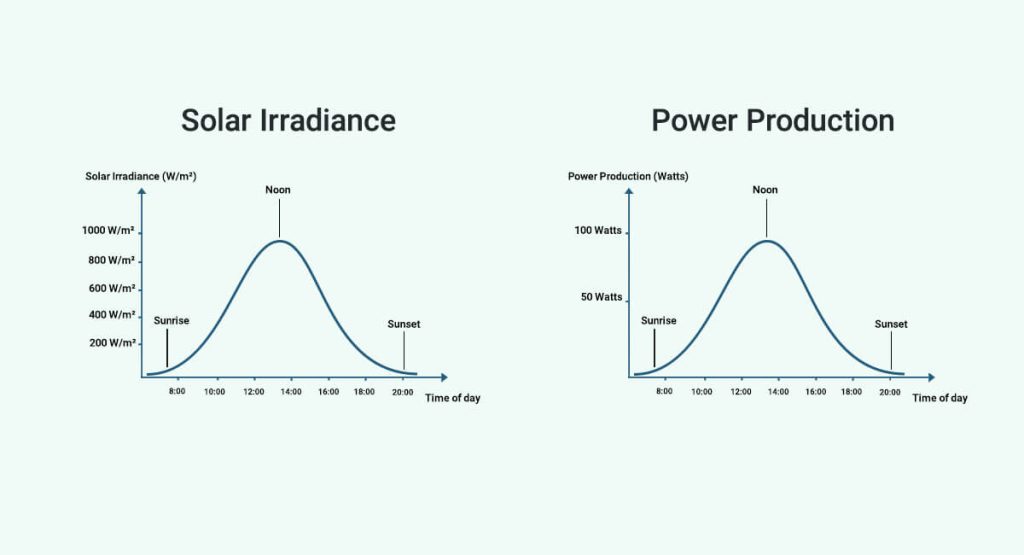 Solar Irradiance

Solar Irradiance (W/m²)

Noon

1000 W/m²
800 W/m²
600 W/m²
400 W/m²
200 W/m²

Sunrise

Sunset

8:00
10:00
12:00
14:00
16:00
18:00
20:00

Time of day

Power Production

Power Production (Watts)

Noon

100 Watts
50 Watts

Sunrise

Sunset

8:00
10:00
12:00
14:00
16:00
18:00
20:00

Time of day